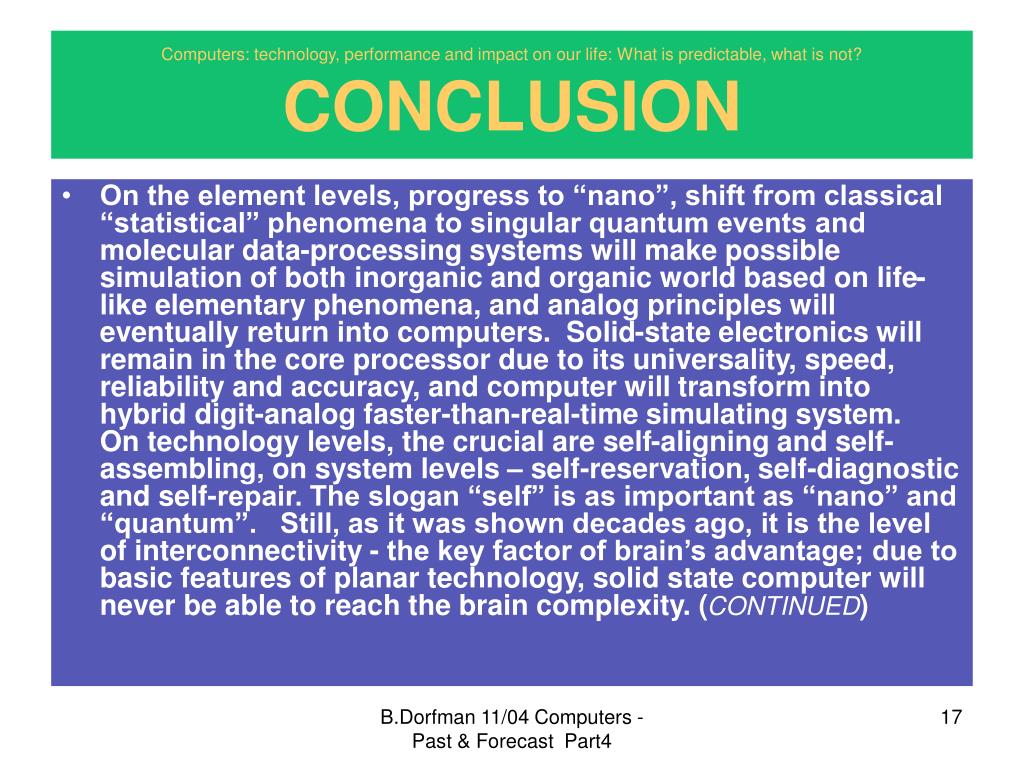 Computers: technology, performance and impact on our life: What is predictable, what is not?

CONCLUSION

• On the element levels, progress to “nano”, shift from classical “statistical” phenomena to singular quantum events and molecular data-processing systems will make possible simulation of both inorganic and organic world based on life-like elementary phenomena, and analog principles will eventually return into computers. Solid-state electronics will remain in the core processor due to its universality, speed, reliability and accuracy, and computer will transform into hybrid digit-analog faster-than-real-time simulating system. On technology levels, the crucial are self-aligning and self-assembling, on system levels – self-reservation, self-diagnostic and self-repair. The slogan “self” is as important as “nano” and “quantum”. Still, as it was shown decades ago, it is the level of interconnectivity - the key factor of brain’s advantage; due to basic features of planar technology, solid state computer will never be able to reach the brain complexity. (CONTINUED)

B.Dorfman 11/04 Computers - Past & Forecast Part4

17